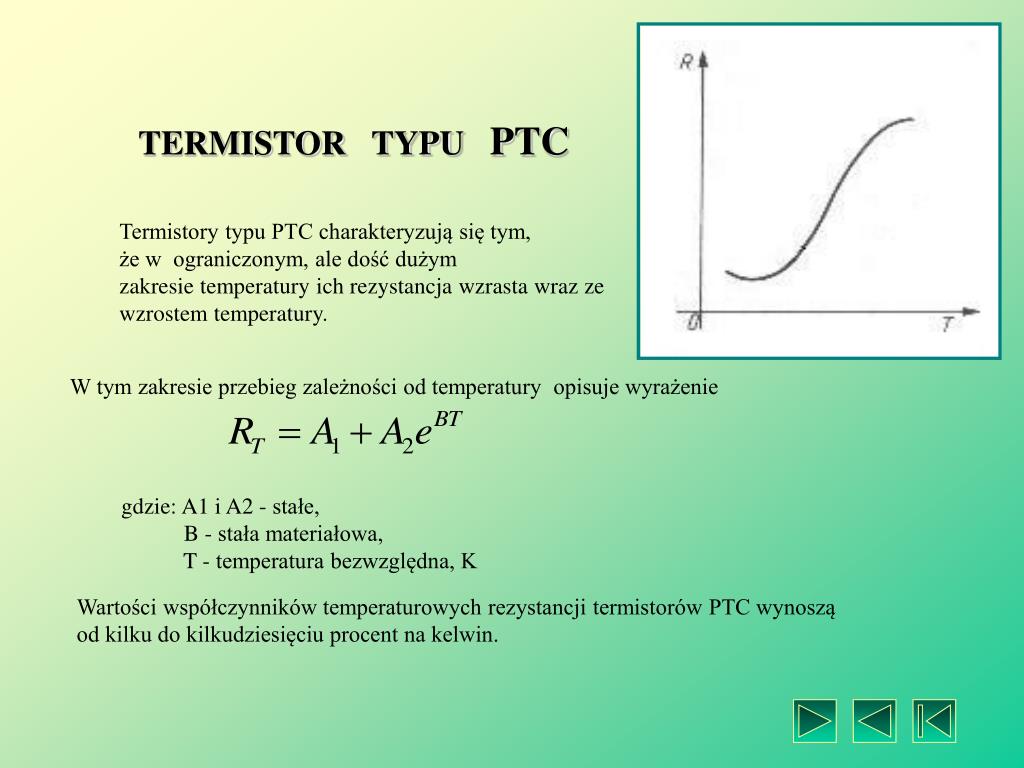 TERMISTOR TYPU PTC

Termistory typu PTC charakteryzują się tym, że w ograniczonym, ale dość dużym zakresie temperatury ich rezystancja wzrasta wraz ze wzrostem temperatury.

R

0

T

W tym zakresie przebieg zależności od temperatury opisuje wyrażenie

$R_T = A_1 + A_2 e^{BT}$

gdzie: A1 i A2 - stałe,
B - stała materiałowa,
T - temperatura bezwzględna, K

Wartości współczynników temperaturowych rezystancji termistorów PTC wynoszą od kilku do kilkudziesięciu procent na kelwin.